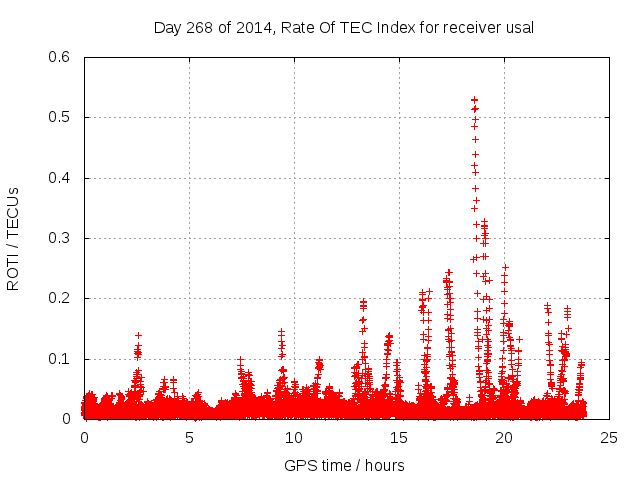 Day 268 of 2014, Rate Of TEC Index for receiver usal

ROTI / TECUs

0.6
0.5
0.4
0.3
0.2
0.1
0

0
5
10
15
20
25

GPS time / hours